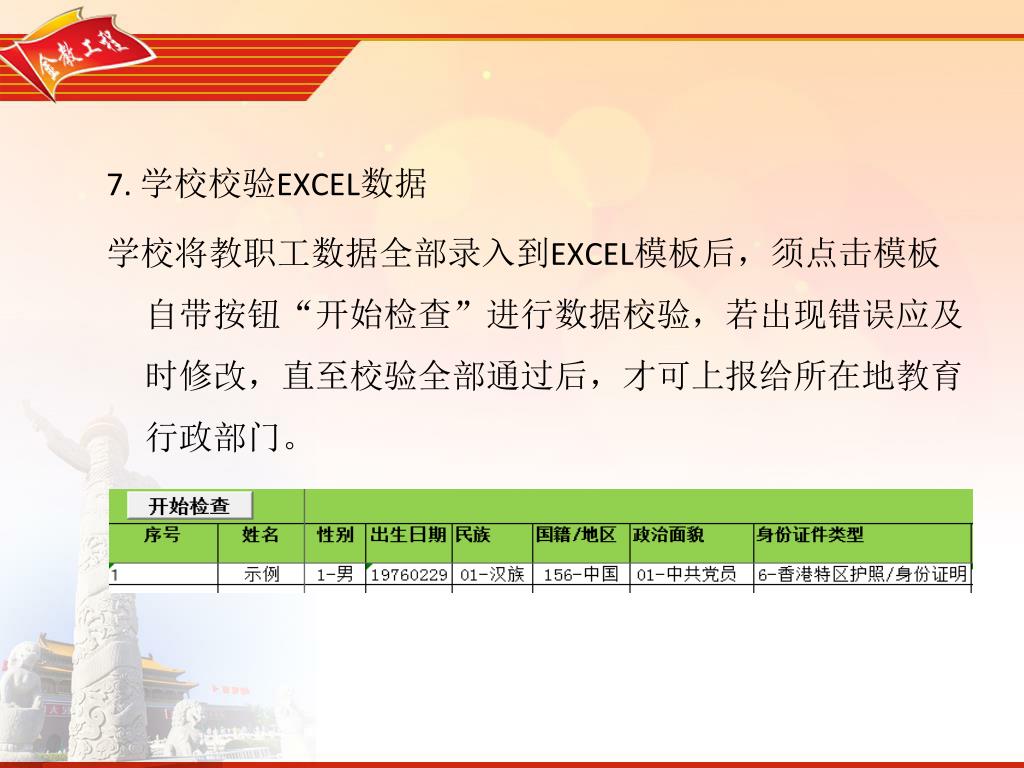 金教工程

7. 学校校验EXCEL数据

学校将教职工数据全部录入到EXCEL模板后，须点击模板自带按钮“开始检查”进行数据校验，若出现错误应及时修改，直至校验全部通过后，才可上报给所在地教育行政部门。

开始检查

| 序号 | 姓名 | 性别 | 出生日期 | 民族 | 国籍/地区 | 政治面貌 | 身份证件类型 |
|---|---|---|---|---|---|---|---|
| 1 | 示例 | 1-男 | 19760229 | 01-汉族 | 156-中国 | 01-中共党员 | 6-香港特区护照/身份证明 |